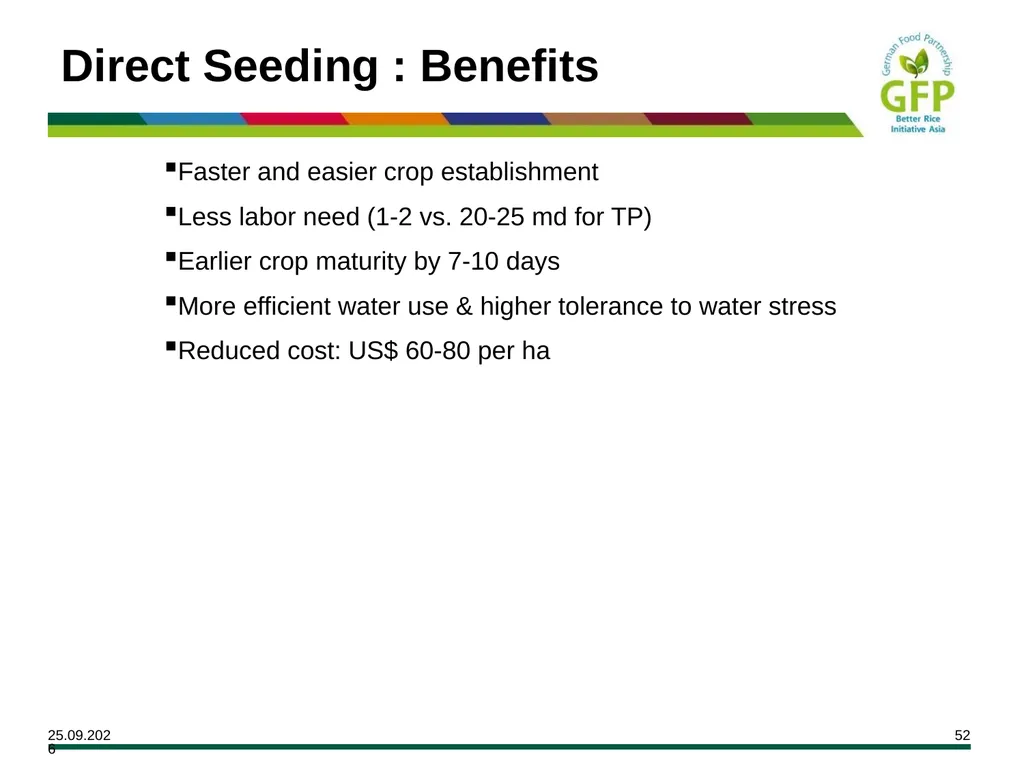 Direct Seeding : Benefits

German Food Partnership
GFP
Better Rice Initiative Asia

▪Faster and easier crop establishment

▪Less labor need (1-2 vs. 20-25 md for TP)

▪Earlier crop maturity by 7-10 days

▪More efficient water use & higher tolerance to water stress

▪Reduced cost: US$ 60-80 per ha

25.09.202
0

52